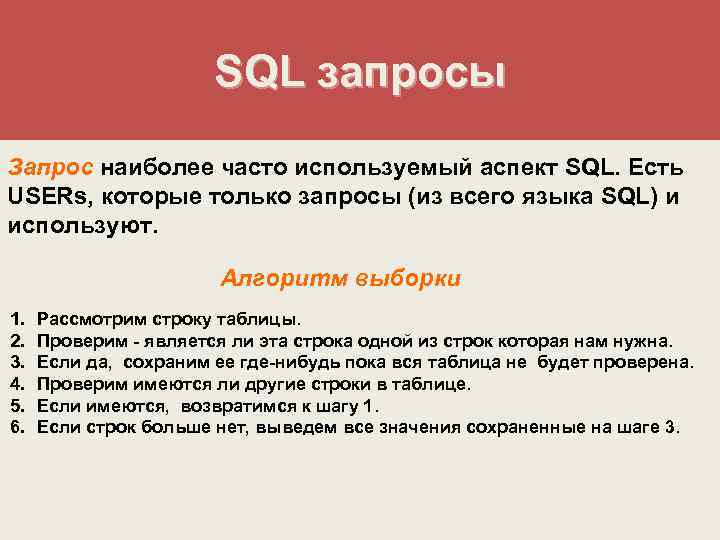 SQL запросы

Запрос наиболее часто используемый аспект SQL. Есть USERs, которые только запросы (из всего языка SQL) и используют.

Алгоритм выборки

1. Рассмотрим строку таблицы.
2. Проверим - является ли эта строка одной из строк которая нам нужна.
3. Если да, сохраним ее где-нибудь пока вся таблица не будет проверена.
4. Проверим имеются ли другие строки в таблице.
5. Если имеются, возвратимся к шагу 1.
6. Если строк больше нет, выведем все значения сохраненные на шаге 3.